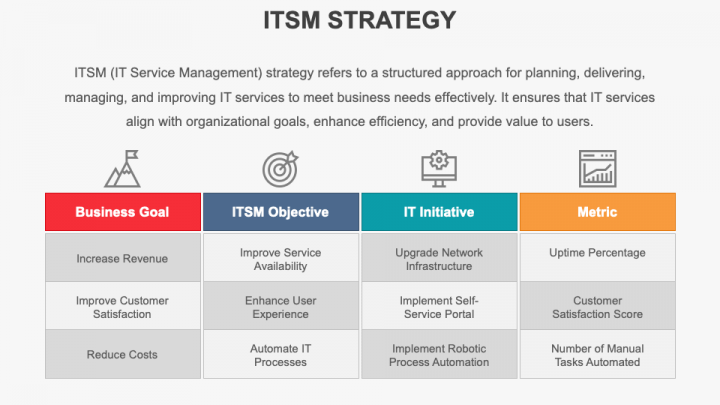 ITSM STRATEGY

ITSM (IT Service Management) strategy refers to a structured approach for planning, delivering, managing, and improving IT services to meet business needs effectively. It ensures that IT services align with organizational goals, enhance efficiency, and provide value to users.

| Business Goal | ITSM Objective | IT Initiative | Metric |
|---|---|---|---|
| Increase Revenue | Improve Service Availability | Upgrade Network Infrastructure | Uptime Percentage |
| Improve Customer Satisfaction | Enhance User Experience | Implement Self-Service Portal | Customer Satisfaction Score |
| Reduce Costs | Automate IT Processes | Implement Robotic Process Automation | Number of Manual Tasks Automated |